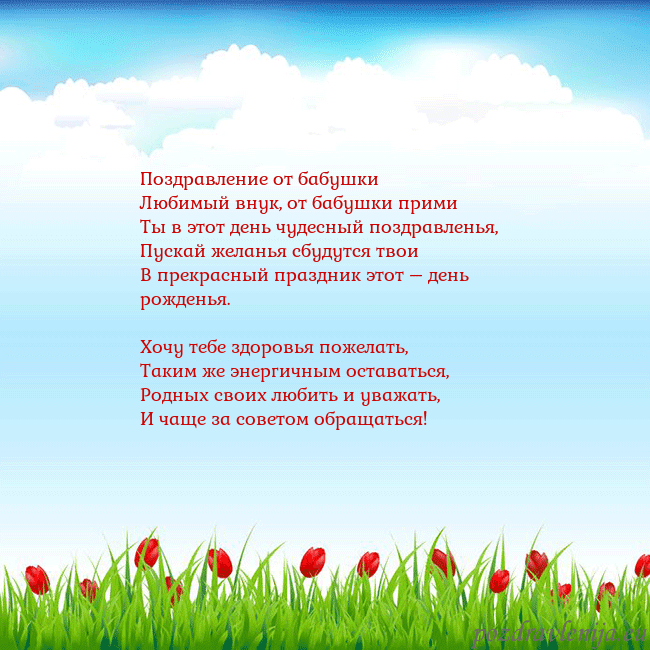 Поздравление от бабушки
Любимый внук, от бабушки прими
Ты в этот день чудесный поздравленья,
Пускай желанья сбудутся твои
В прекрасный праздник этот — день рожденья.

Хочу тебе здоровья пожелать,
Таким же энергичным оставаться,
Родных своих любить и уважать,
И чаще за советом обращаться!

pozdravlenija.eu